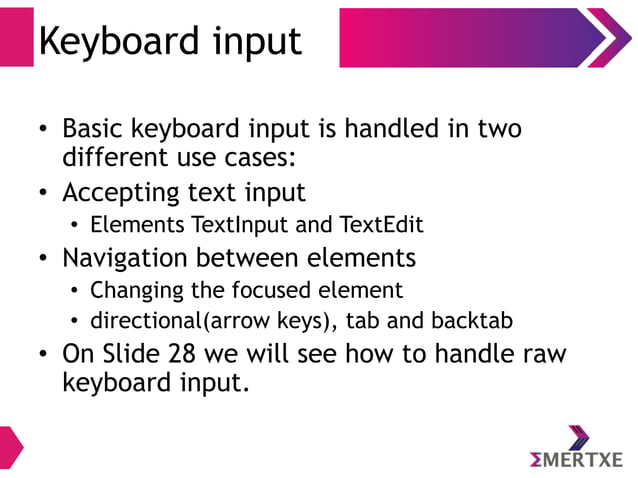 Keyboard input

• Basic keyboard input is handled in two different use cases:
• Accepting text input
  • Elements TextInput and TextEdit
• Navigation between elements
  • Changing the focused element
  • directional(arrow keys), tab and backtab
• On Slide 28 we will see how to handle raw keyboard input.

ΣMERTXE